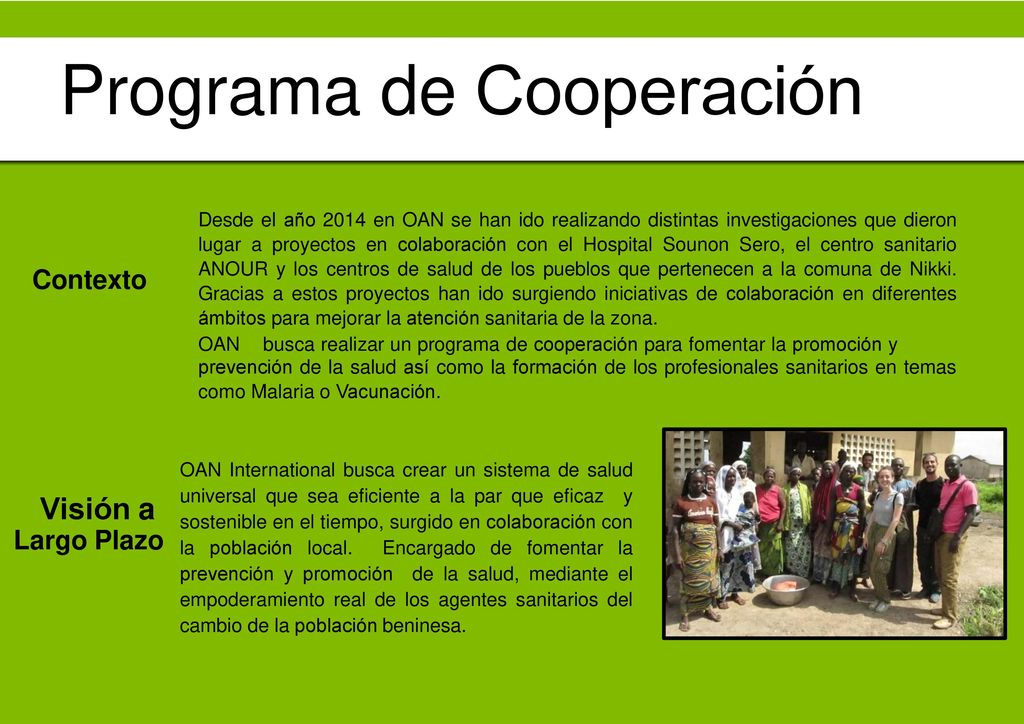 Programa de Cooperación

Contexto

Desde el año 2014 en OAN se han ido realizando distintas investigaciones que dieron lugar a proyectos en colaboración con el Hospital Sounon Sero, el centro sanitario ANOUR y los centros de salud de los pueblos que pertenecen a la comuna de Nikki. Gracias a estos proyectos han ido surgiendo iniciativas de colaboración en diferentes ámbitos para mejorar la atención sanitaria de la zona.

OAN busca realizar un programa de cooperación para fomentar la promoción y prevención de la salud así como la formación de los profesionales sanitarios en temas como Malaria o Vacunación.

Visión a Largo Plazo

OAN International busca crear un sistema de salud universal que sea eficiente a la par que eficaz y sostenible en el tiempo, surgido en colaboración con la población local. Encargado de fomentar la prevención y promoción de la salud, mediante el empoderamiento real de los agentes sanitarios del cambio de la población beninesa.